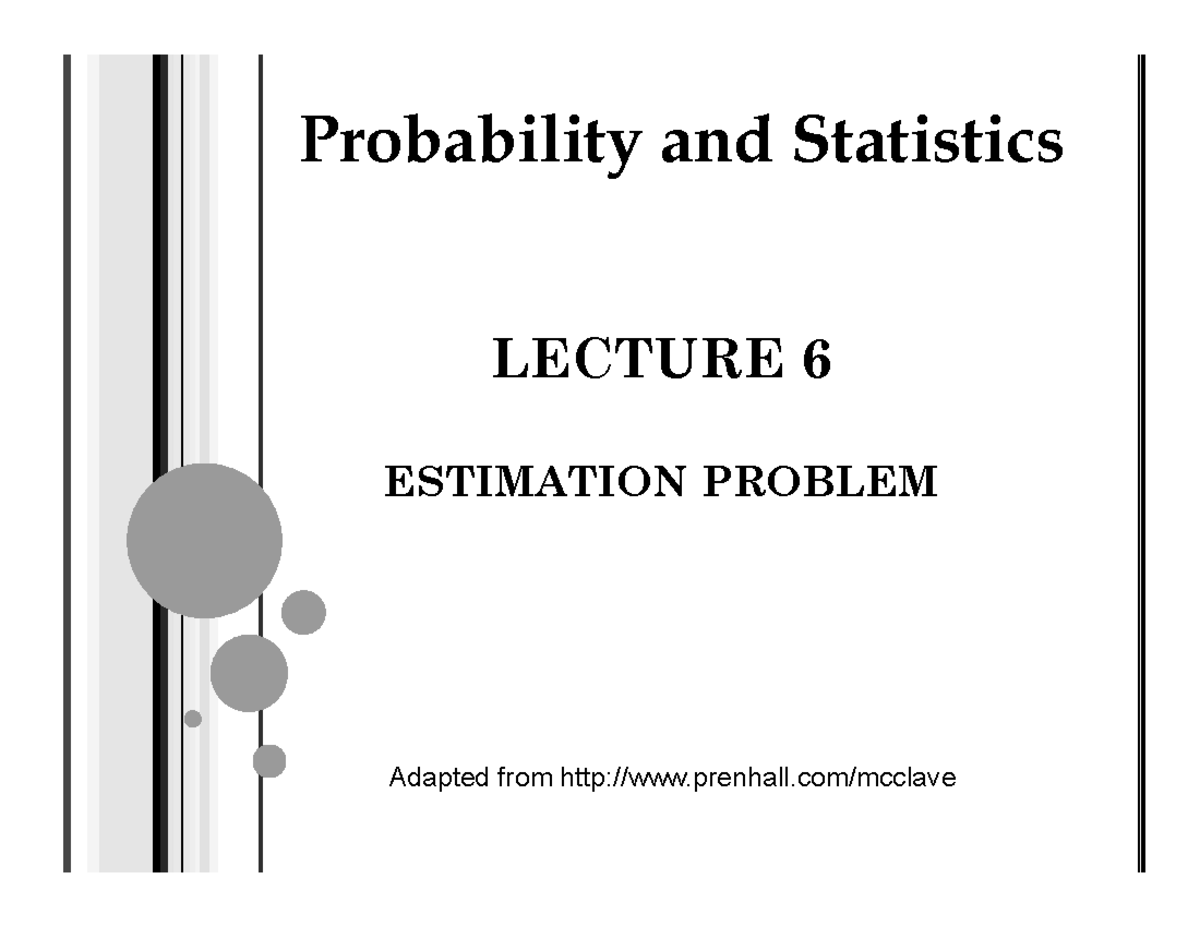 Probability and Statistics

LECTURE 6

ESTIMATION PROBLEM

Adapted from http://www.prenhall.com/mcclave